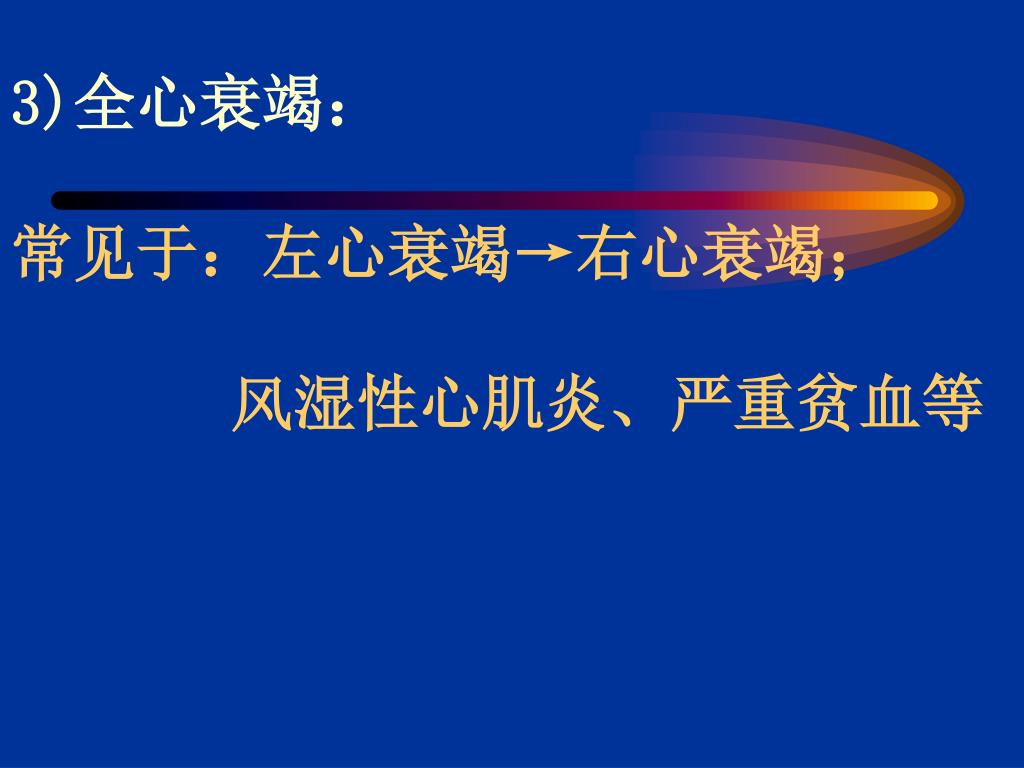 3)全心衰竭：

常见于：左心衰竭→右心衰竭；

风湿性心肌炎、严重贫血等